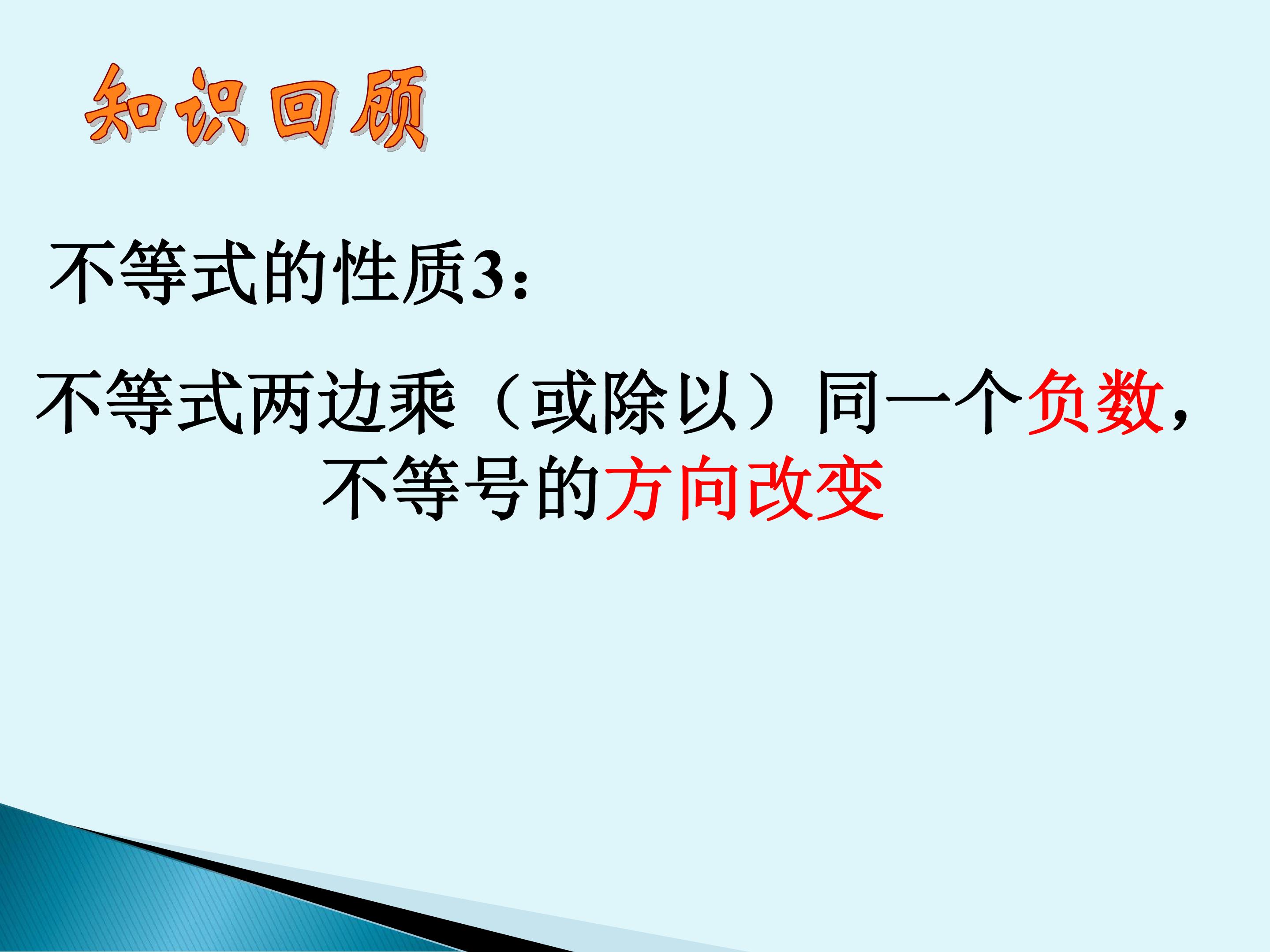 知识回顾

不等式的性质3：

不等式两边乘（或除以）同一个负数，不等号的方向改变